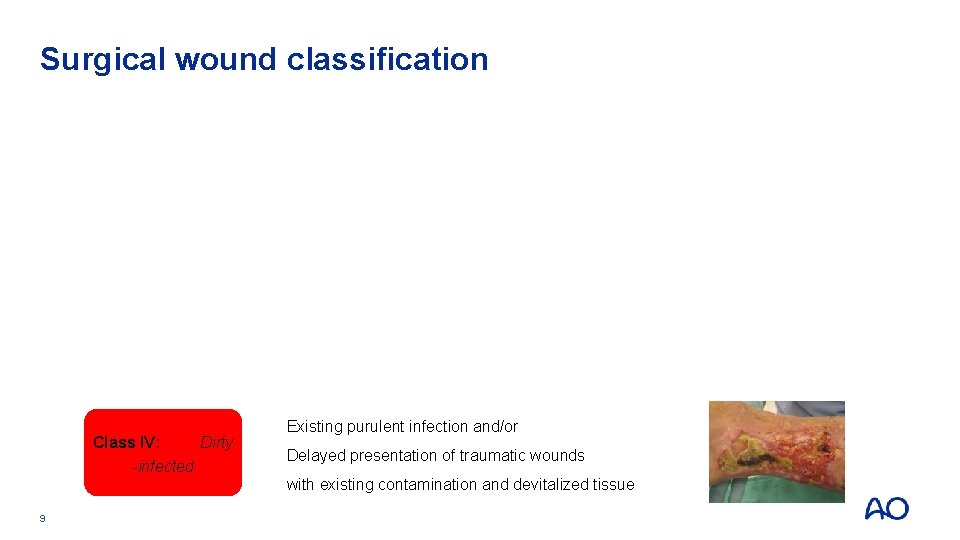 Surgical wound classification

Class IV: Dirty -infected

Existing purulent infection and/or

Delayed presentation of traumatic wounds

with existing contamination and devitalized tissue

9

AO